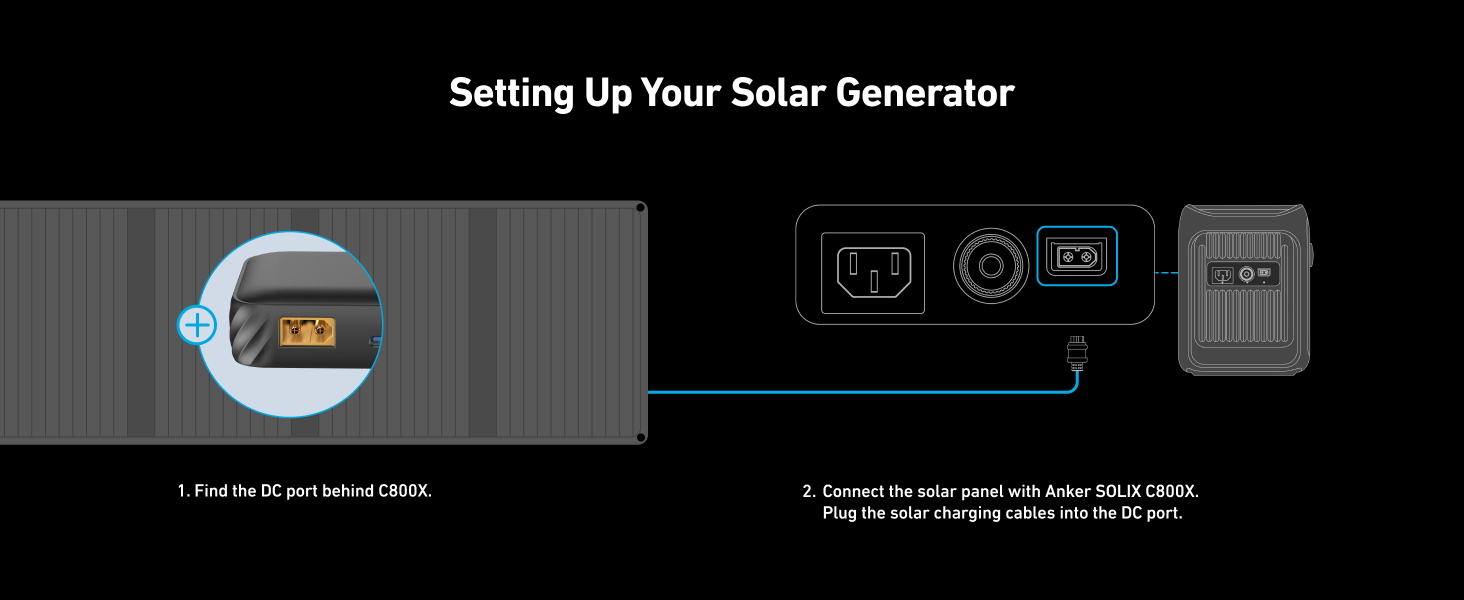 Setting Up Your Solar Generator

1. Find the DC port behind C800X.

2. Connect the solar panel with Anker SOLIX C800X. Plug the solar charging cables into the DC port.